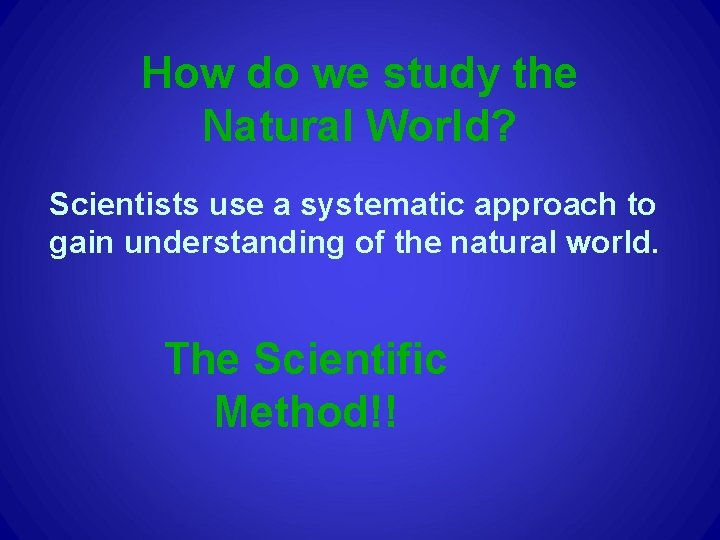 How do we study the Natural World?

Scientists use a systematic approach to gain understanding of the natural world.

The Scientific Method!!